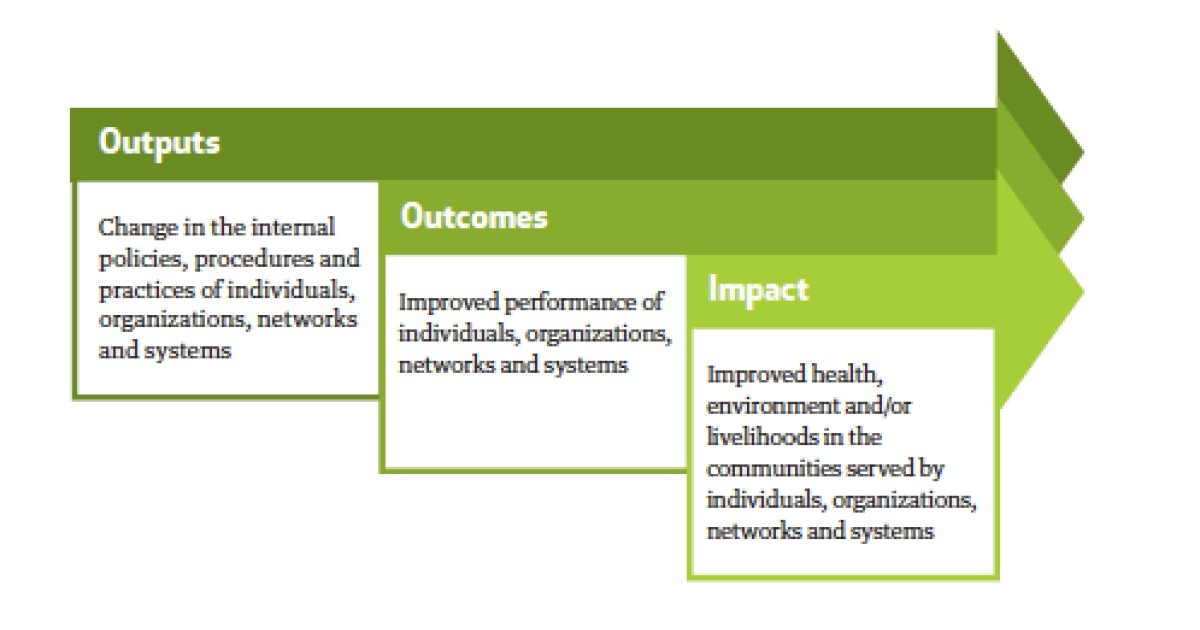 Outputs

Change in the internal policies, procedures and practices of individuals, organizations, networks and systems

Outcomes

Improved performance of individuals, organizations, networks and systems

Impact

Improved health, environment and/or livelihoods in the communities served by individuals, organizations, networks and systems